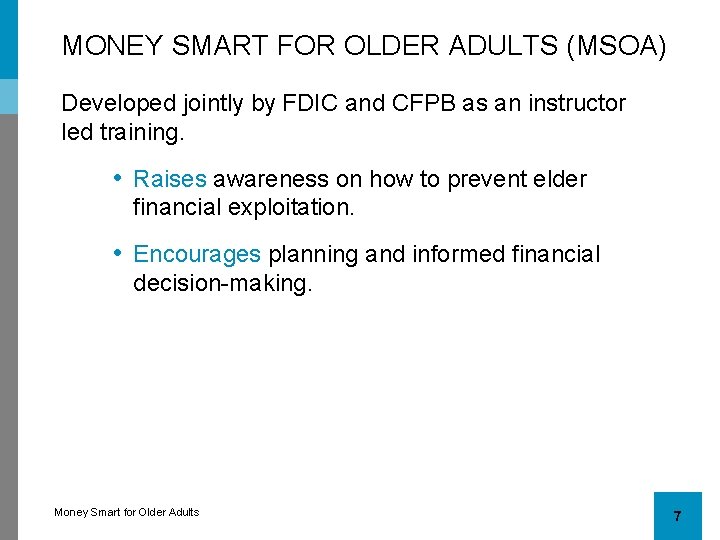 MONEY SMART FOR OLDER ADULTS (MSOA)

Developed jointly by FDIC and CFPB as an instructor led training.

• Raises awareness on how to prevent elder financial exploitation.

• Encourages planning and informed financial decision-making.

Money Smart for Older Adults

7